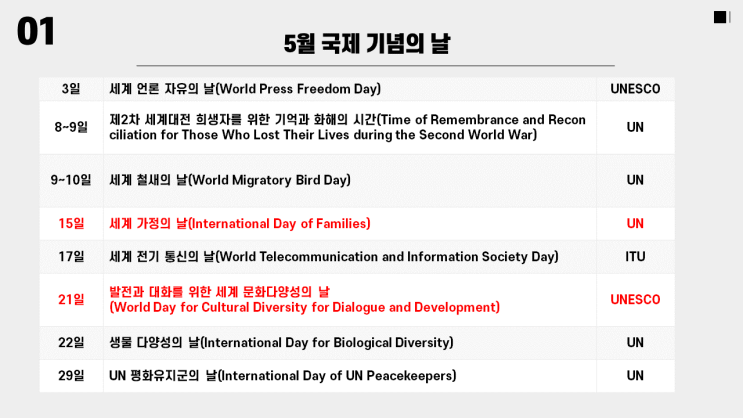 01

5월 국제 기념의 날

| 3일 | 세계 언론 자유의 날(World Press Freedom Day) | UNESCO |
|---|---|---|
| 8~9일 | 제2차 세계대전 희생자를 위한 기억과 화해의 시간(Time of Remembrance and Reconciliation for Those Who Lost Their Lives during the Second World War) | UN |
| 9~10일 | 세계 철새의 날(World Migratory Bird Day) | UN |
| 15일 | 세계 가정의 날(International Day of Families) | UN |
| 17일 | 세계 전기 통신의 날(World Telecommunication and Information Society Day) | ITU |
| 21일 | 발전과 대화를 위한 세계 문화다양성의 날 (World Day for Cultural Diversity for Dialogue and Development) | UNESCO |
| 22일 | 생물 다양성의 날(International Day for Biological Diversity) | UN |
| 29일 | UN 평화유지군의 날(International Day of UN Peacekeepers) | UN |